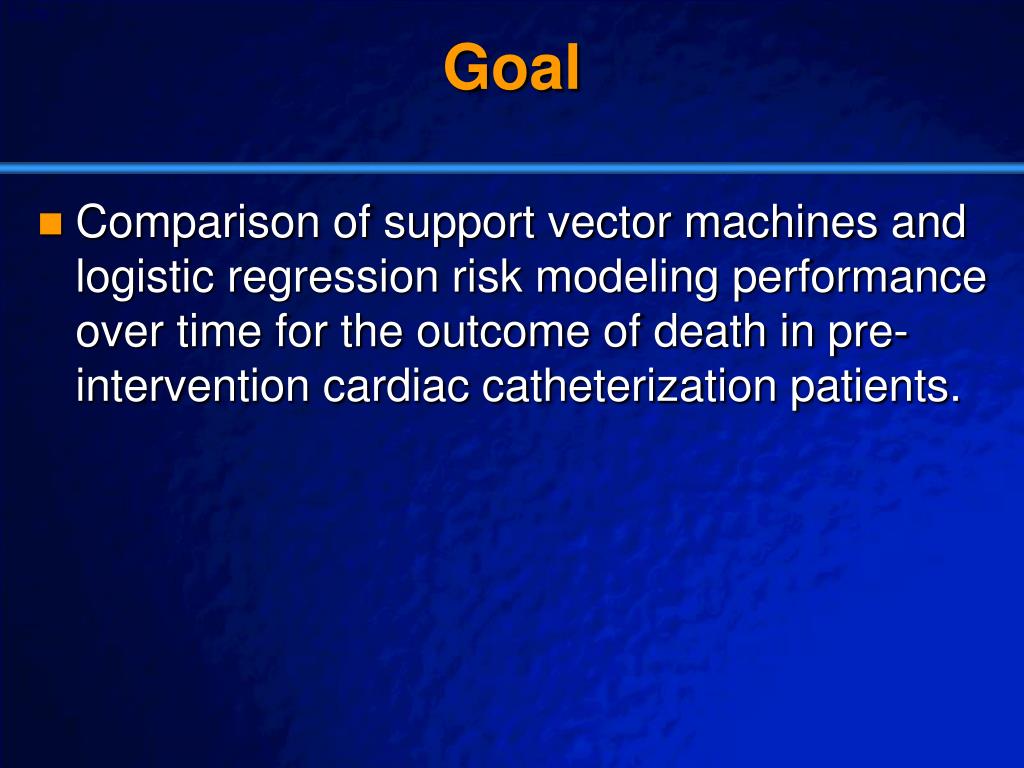 Goal

Comparison of support vector machines and logistic regression risk modeling performance over time for the outcome of death in pre-intervention cardiac catheterization patients.